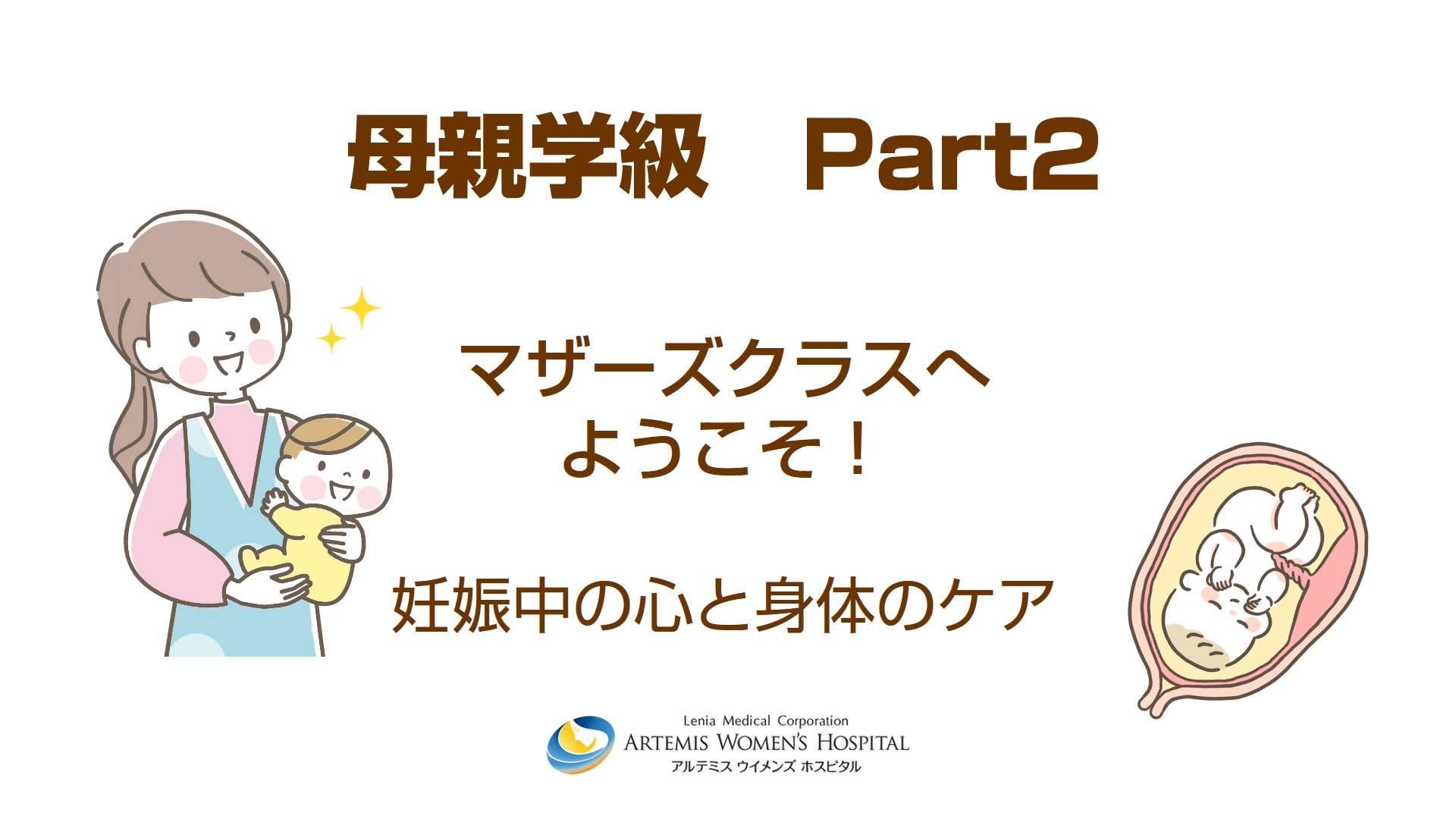 母親学級 Part2

マザーズクラスへ
ようこそ！

妊娠中の心と身体のケア

Lenia Medical Corporation
ARTEMIS WOMEN'S HOSPITAL
アルテミス ウイメンズ ホスピタル